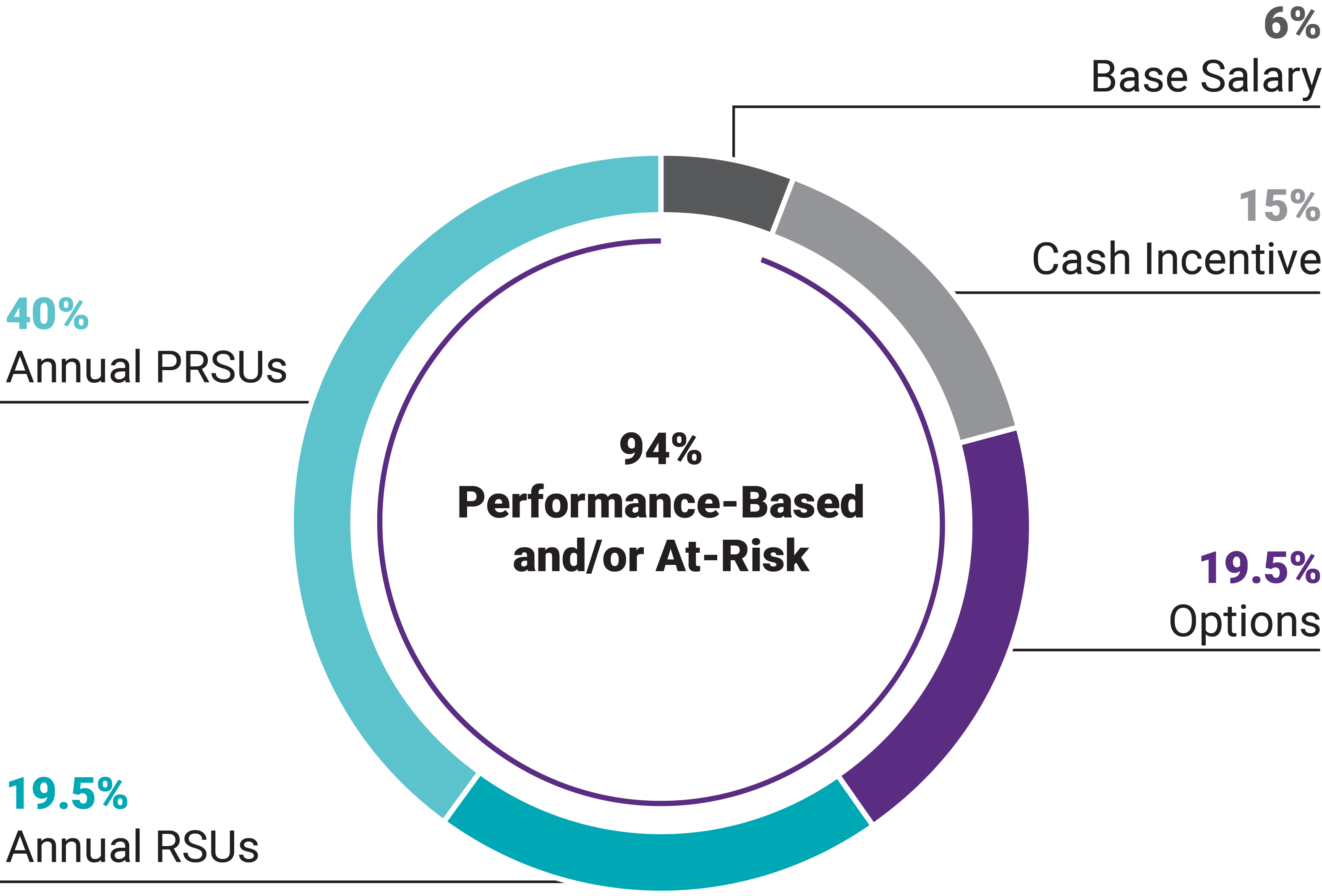 6%
Base Salary

15%
Cash Incentive

40%
Annual PRSUs

94%
Performance-Based and/or At-Risk

19.5%
Options

19.5%
Annual RSUs